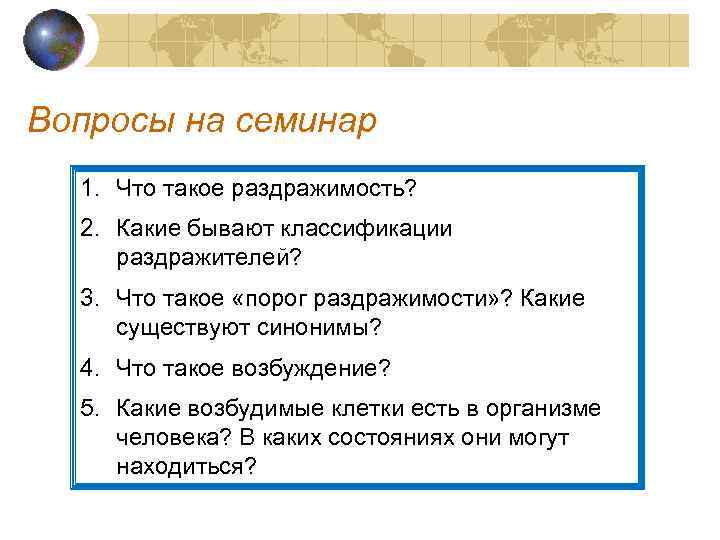 Вопросы на семинар

1. Что такое раздражимость?
2. Какие бывают классификации раздражителей?
3. Что такое «порог раздражимости»? Какие существуют синонимы?
4. Что такое возбуждение?
5. Какие возбудимые клетки есть в организме человека? В каких состояниях они могут находиться?